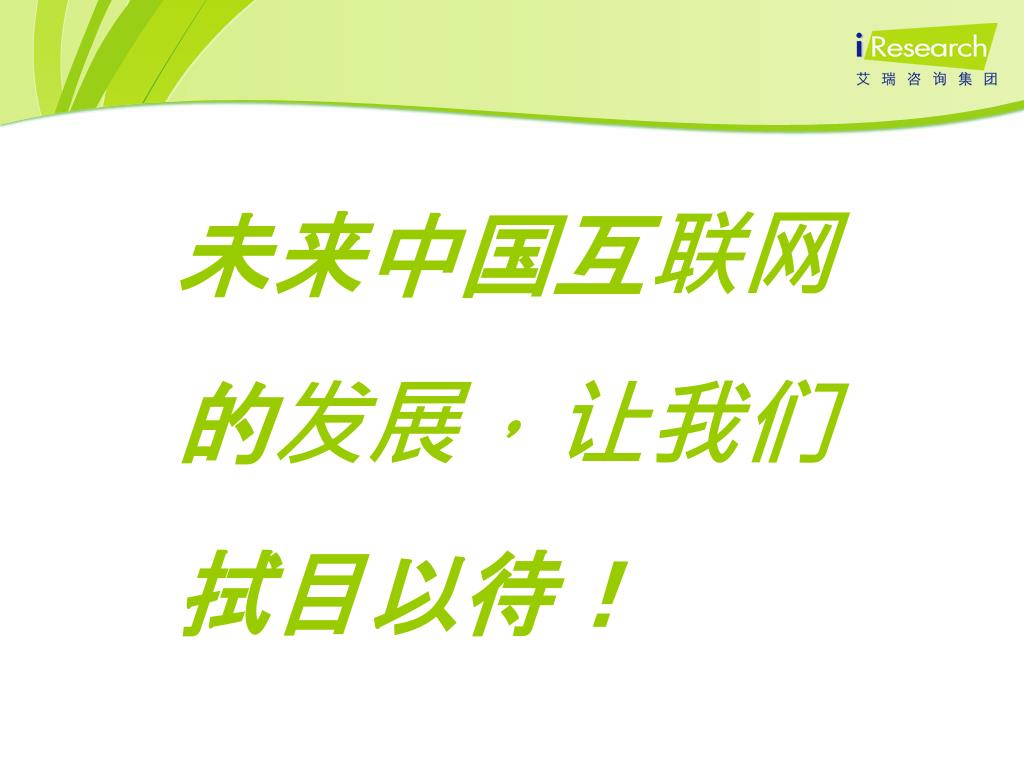 iResearch
艾瑞咨询集团

未来中国互联网的发展，让我们拭目以待！